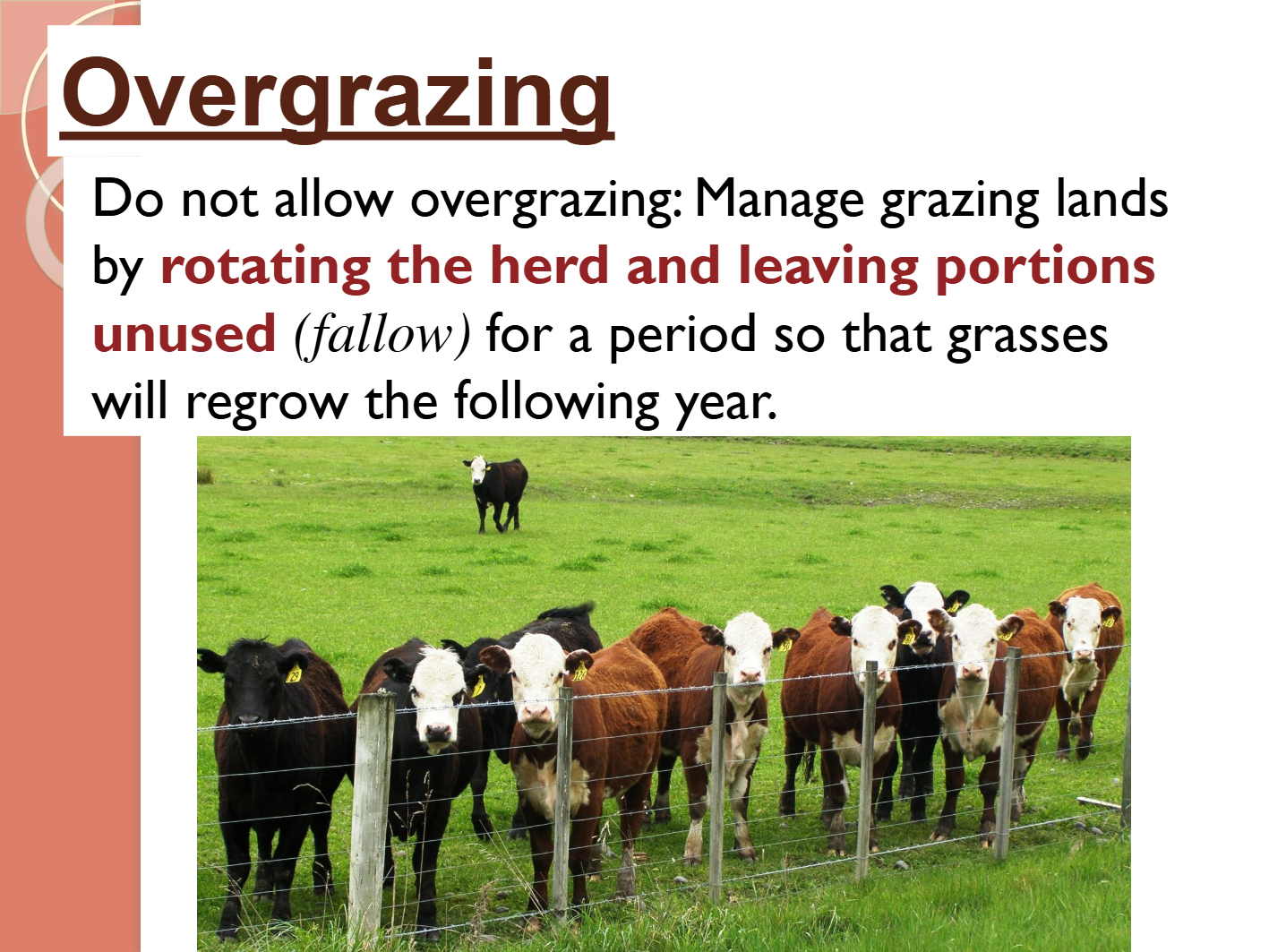 Overgrazing

Do not allow overgrazing: Manage grazing lands by rotating the herd and leaving portions unused (fallow) for a period so that grasses will regrow the following year.